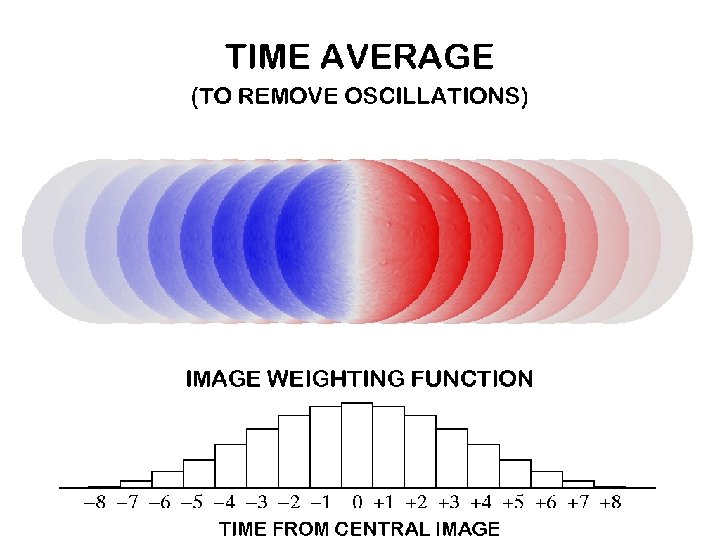 TIME AVERAGE
(TO REMOVE OSCILLATIONS)

IMAGE WEIGHTING FUNCTION

−8 −7 −6 −5 −4 −3 −2 −1 0 +1 +2 +3 +4 +5 +6 +7 +8
TIME FROM CENTRAL IMAGE